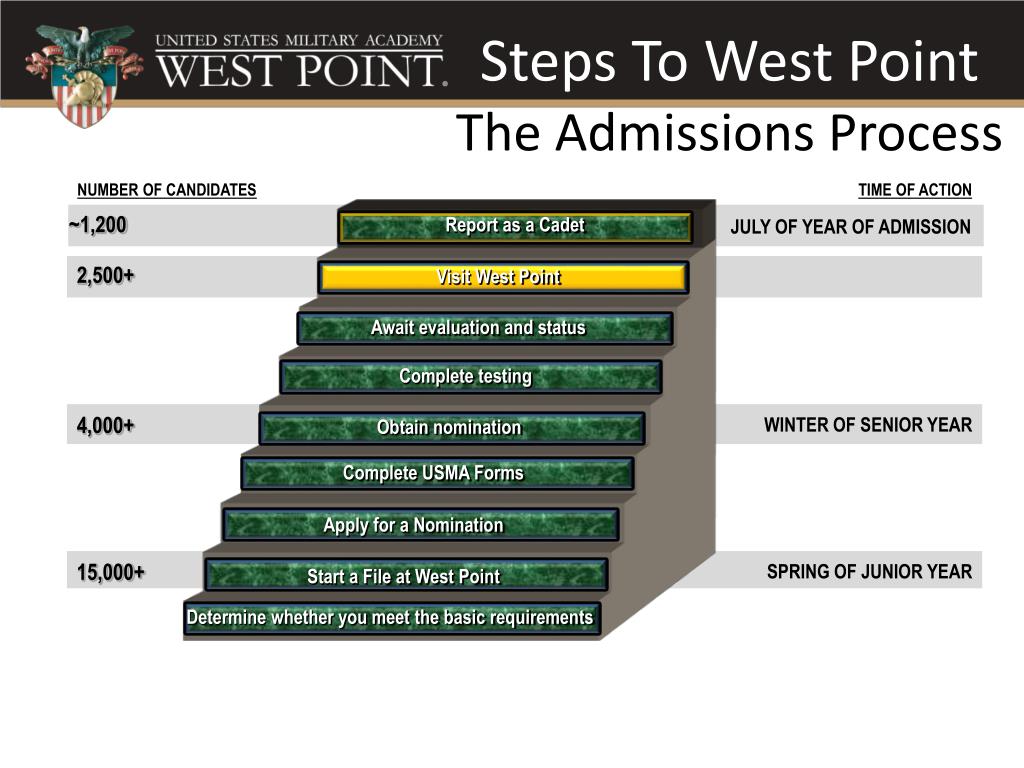 UNITED STATES MILITARY ACADEMY
WEST POINT.

Steps To West Point
The Admissions Process

NUMBER OF CANDIDATES

TIME OF ACTION

~1,200
Report as a Cadet
JULY OF YEAR OF ADMISSION

2,500+
Visit West Point

Await evaluation and status

Complete testing

4,000+
Obtain nomination
WINTER OF SENIOR YEAR

Complete USMA Forms

Apply for a Nomination

15,000+
Start a File at West Point
SPRING OF JUNIOR YEAR

Determine whether you meet the basic requirements